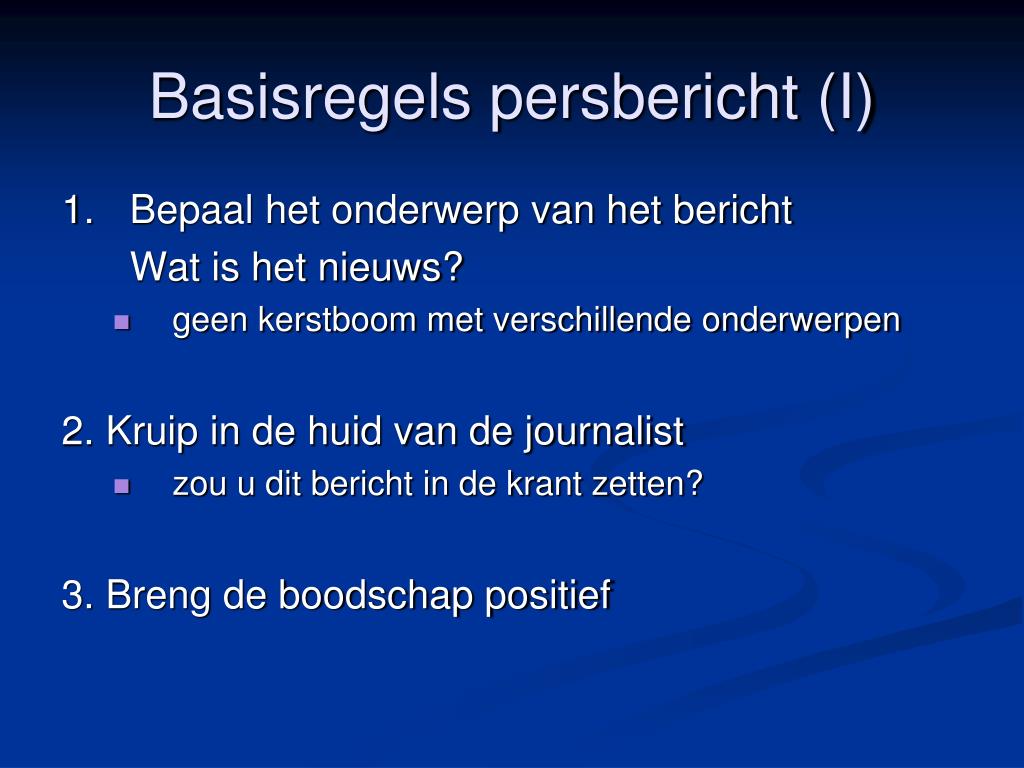 Basisregels persbericht (I)

1. Bepaal het onderwerp van het bericht
Wat is het nieuws?
- geen kerstboom met verschillende onderwerpen

2. Kruip in de huid van de journalist
- zou u dit bericht in de krant zetten?

3. Breng de boodschap positief